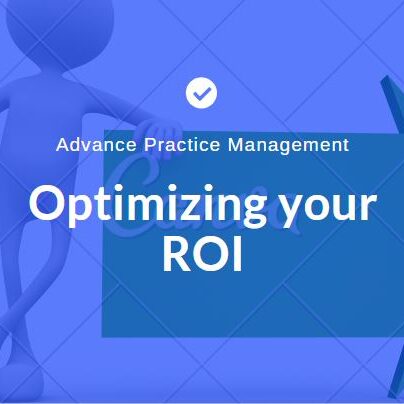 Advance Practice Management

Optimizing your ROI

Canva